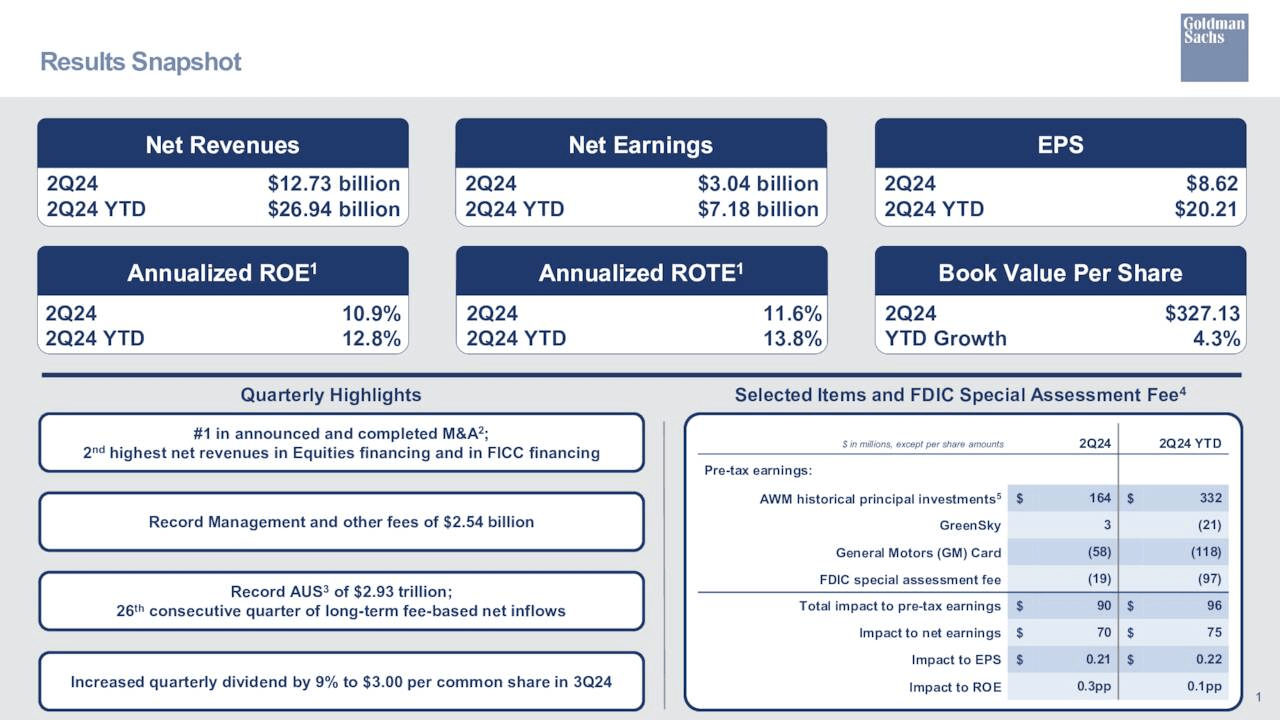 Results Snapshot

Goldman Sachs

Net Revenues
2Q24 $12.73 billion
2Q24 YTD $26.94 billion

Net Earnings
2Q24 $3.04 billion
2Q24 YTD $7.18 billion

EPS
2Q24 $8.62
2Q24 YTD $20.21

Annualized ROE$^1$
2Q24 10.9%
2Q24 YTD 12.8%

Annualized ROTE$^1$
2Q24 11.6%
2Q24 YTD 13.8%

Book Value Per Share
2Q24 $327.13
YTD Growth 4.3%

Quarterly Highlights

#1 in announced and completed M&A$^2$;
2$^{nd}$ highest net revenues in Equities financing and in FICC financing

Record Management and other fees of $2.54 billion

Record AUS$^3$ of $2.93 trillion;
26$^{th}$ consecutive quarter of long-term fee-based net inflows

Increased quarterly dividend by 9% to $3.00 per common share in 3Q24

Selected Items and FDIC Special Assessment Fee$^4$

| $ in millions, except per share amounts | 2Q24 | 2Q24 YTD |
|---|---|---|
| Pre-tax earnings: | | |
| AWM historical principal investments$^5$ | $ 164 | $ 332 |
| GreenSky | 3 | (21) |
| General Motors (GM) Card | (58) | (118) |
| FDIC special assessment fee | (19) | (97) |
| Total impact to pre-tax earnings | $ 90 | $ 96 |
| Impact to net earnings | $ 70 | $ 75 |
| Impact to EPS | $ 0.21 | $ 0.22 |
| Impact to ROE | 0.3pp | 0.1pp |

1